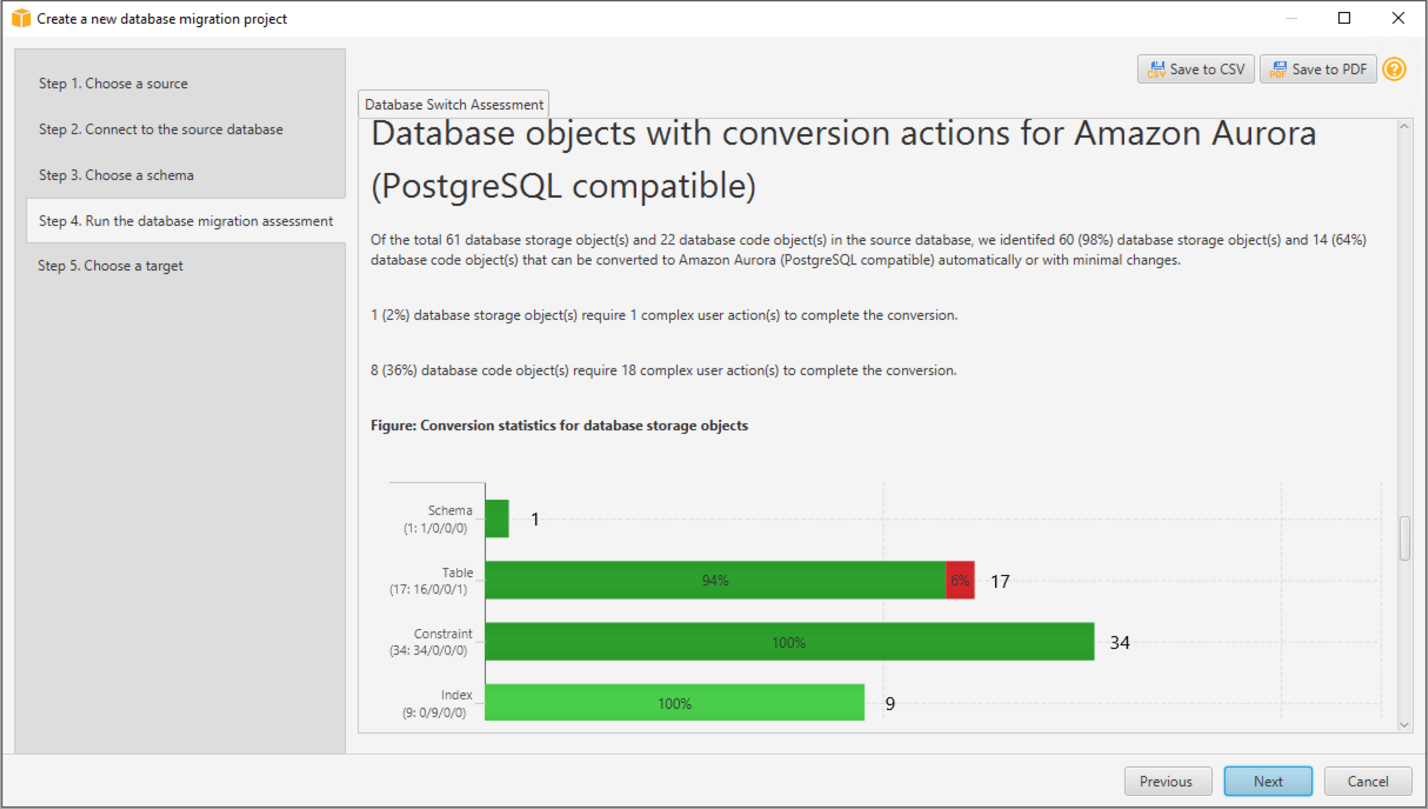 Create a new database migration project

Step 1. Choose a source
Step 2. Connect to the source database
Step 3. Choose a schema
Step 4. Run the database migration assessment
Step 5. Choose a target

Save to CSV
Save to PDF

Database Switch Assessment

Database objects with conversion actions for Amazon Aurora (PostgreSQL compatible)

Of the total 61 database storage object(s) and 22 database code object(s) in the source database, we identifed 60 (98%) database storage object(s) and 14 (64%) database code object(s) that can be converted to Amazon Aurora (PostgreSQL compatible) automatically or with minimal changes.

1 (2%) database storage object(s) require 1 complex user action(s) to complete the conversion.

8 (36%) database code object(s) require 18 complex user action(s) to complete the conversion.

Figure: Conversion statistics for database storage objects

Schema
(1: 1/0/0/0)
1
Table
(17: 16/0/0/1)
94%
6%
17
Constraint
(34: 34/0/0/0)
100%
34
Index
(9: 0/9/0/0)
100%
9

Previous
Next
Cancel